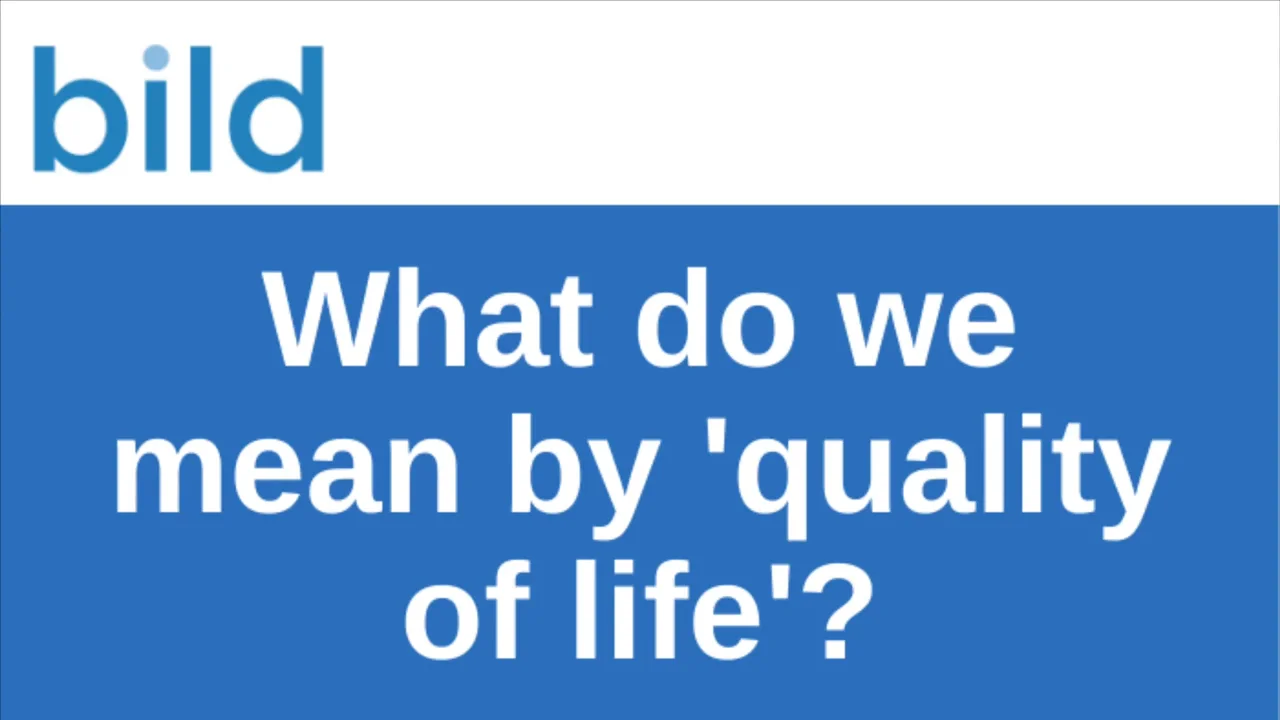 bild

What do we mean by 'quality of life'?